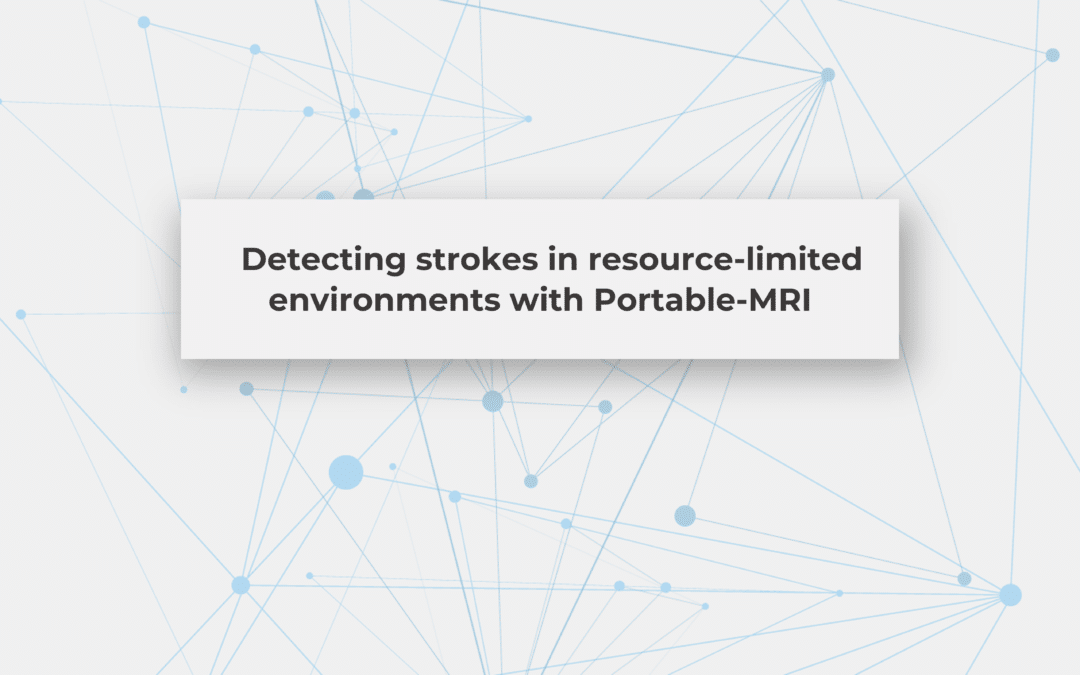 Detecting strokes in resource-limited environments with Portable-MRI